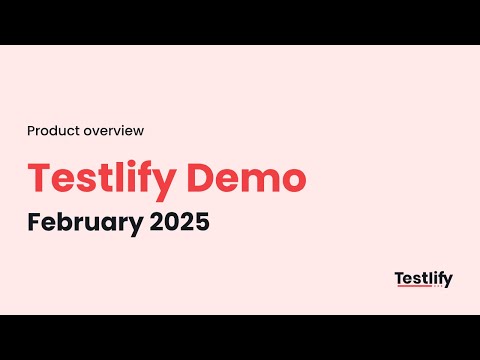 Product overview

Testlify Demo

February 2025

Testlify